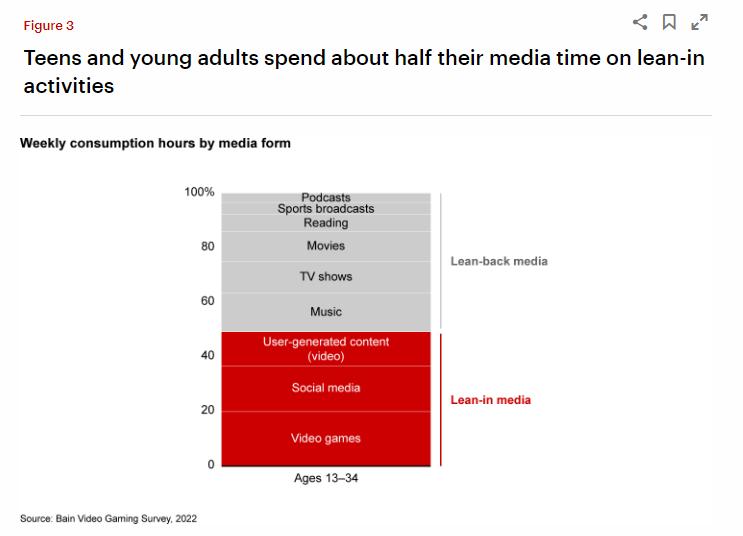 Figure 3

Teens and young adults spend about half their media time on lean-in activities

Weekly consumption hours by media form

100%
80
60
40
20
0

Podcasts
Sports broadcasts
Reading
Movies
TV shows
Music
User-generated content (video)
Social media
Video games

Lean-back media
Lean-in media

Ages 13–34

Source: Bain Video Gaming Survey, 2022